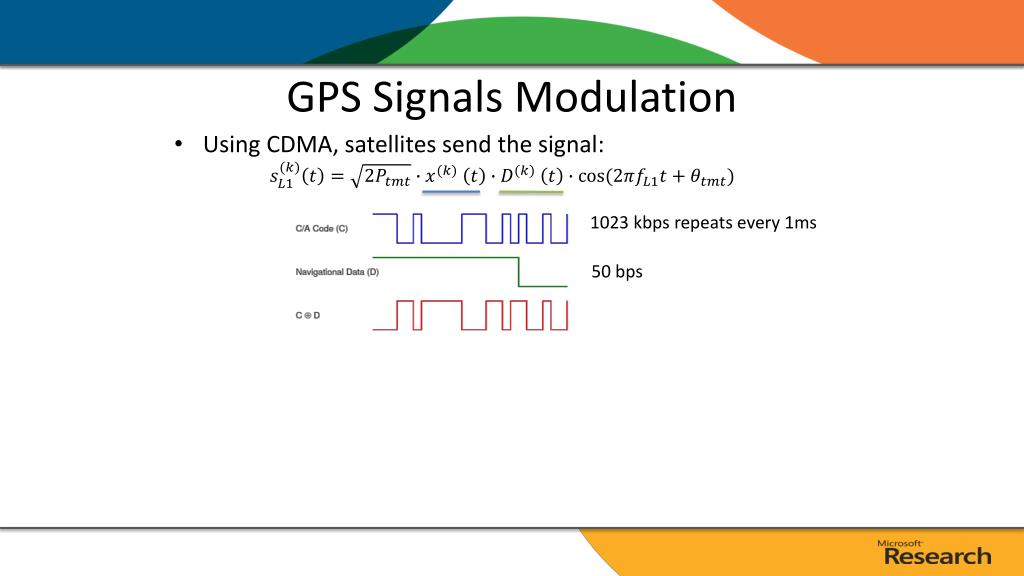 GPS Signals Modulation

• Using CDMA, satellites send the signal:
$s_{L1}^{(k)}(t) = \sqrt{2P_{tmt}} \cdot x^{(k)}(t) \cdot D^{(k)}(t) \cdot \cos(2\pi f_{L1} t + \theta_{tmt})$

C/A Code (C)
1023 kbps repeats every 1ms

Navigational Data (D)
50 bps

C ⊕ D

Microsoft Research